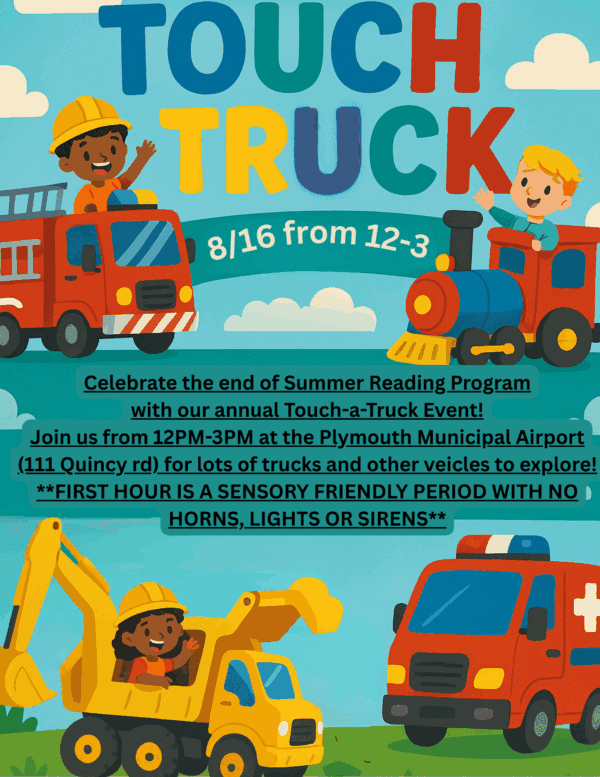 TOUCH TRUCK

8/16 from 12-3

Celebrate the end of Summer Reading Program with our annual Touch-a-Truck Event! Join us from 12PM-3PM at the Plymouth Municipal Airport (111 Quincy rd) for lots of trucks and other veicles to explore! **FIRST HOUR IS A SENSORY FRIENDLY PERIOD WITH NO HORNS, LIGHTS OR SIRENS**